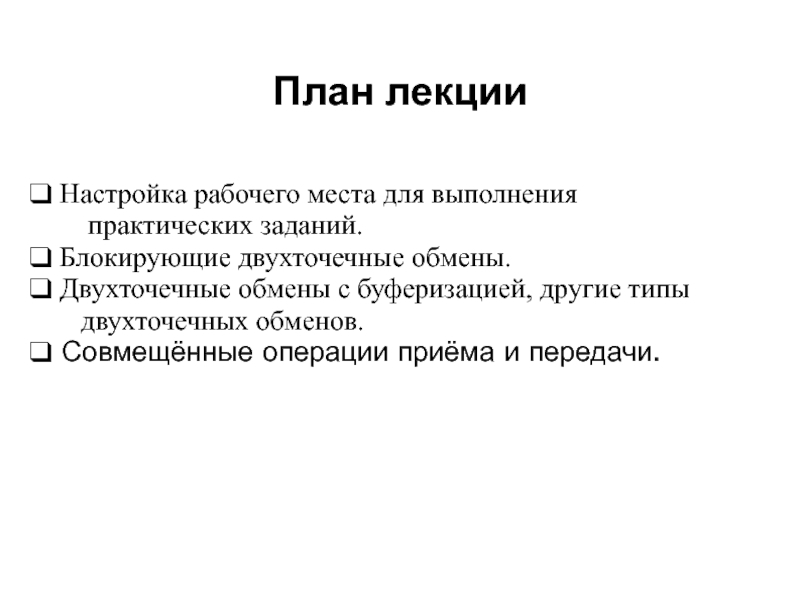 План лекции

❑ Настройка рабочего места для выполнения практических заданий.
❑ Блокирующие двухточечные обмены.
❑ Двухточечные обмены с буферизацией, другие типы двухточечных обменов.
❑ Совмещённые операции приёма и передачи.